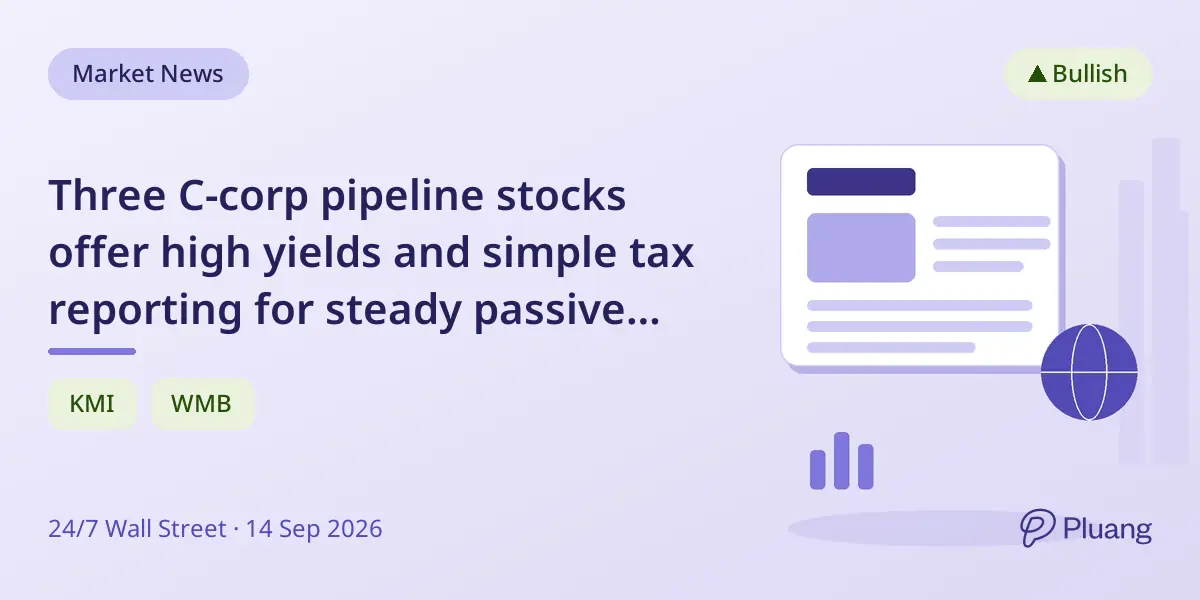 Market News

▲ Bullish

Three C-corp pipeline stocks offer high yields and simple tax reporting for steady passive...

KMI

WMB

24/7 Wall Street · 14 Sep 2026

Pluang